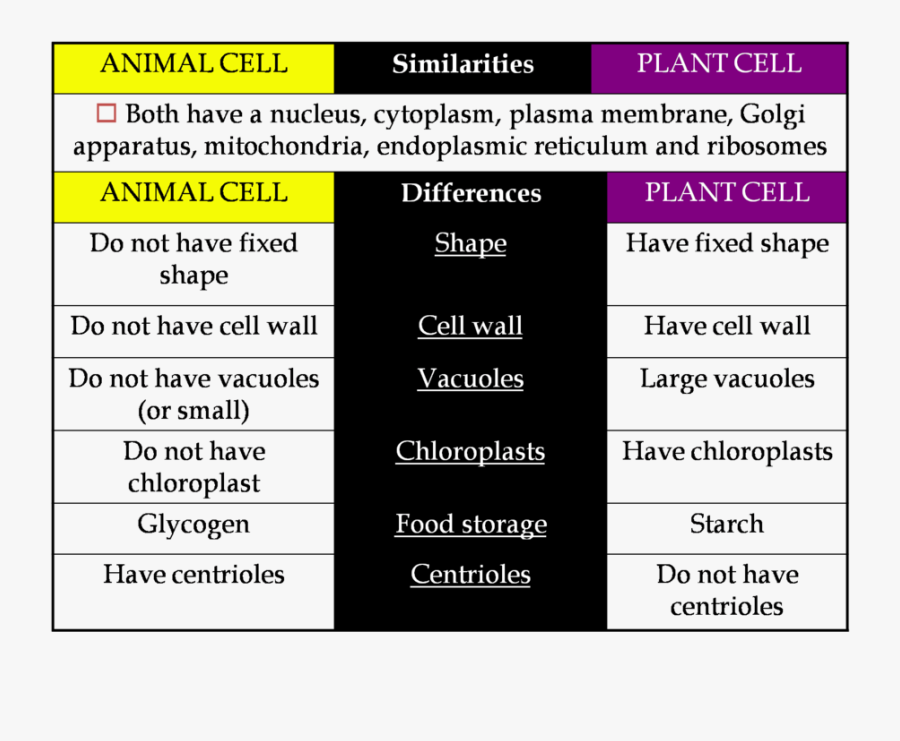 | ANIMAL CELL | Similarities | PLANT CELL |
|---|---|---|
| □ Both have a nucleus, cytoplasm, plasma membrane, Golgi apparatus, mitochondria, endoplasmic reticulum and ribosomes | | |
| ANIMAL CELL | Differences | PLANT CELL |
| Do not have fixed shape | Shape | Have fixed shape |
| Do not have cell wall | Cell wall | Have cell wall |
| Do not have vacuoles (or small) | Vacuoles | Large vacuoles |
| Do not have chloroplast | Chloroplasts | Have chloroplasts |
| Glycogen | Food storage | Starch |
| Have centrioles | Centrioles | Do not have centrioles |